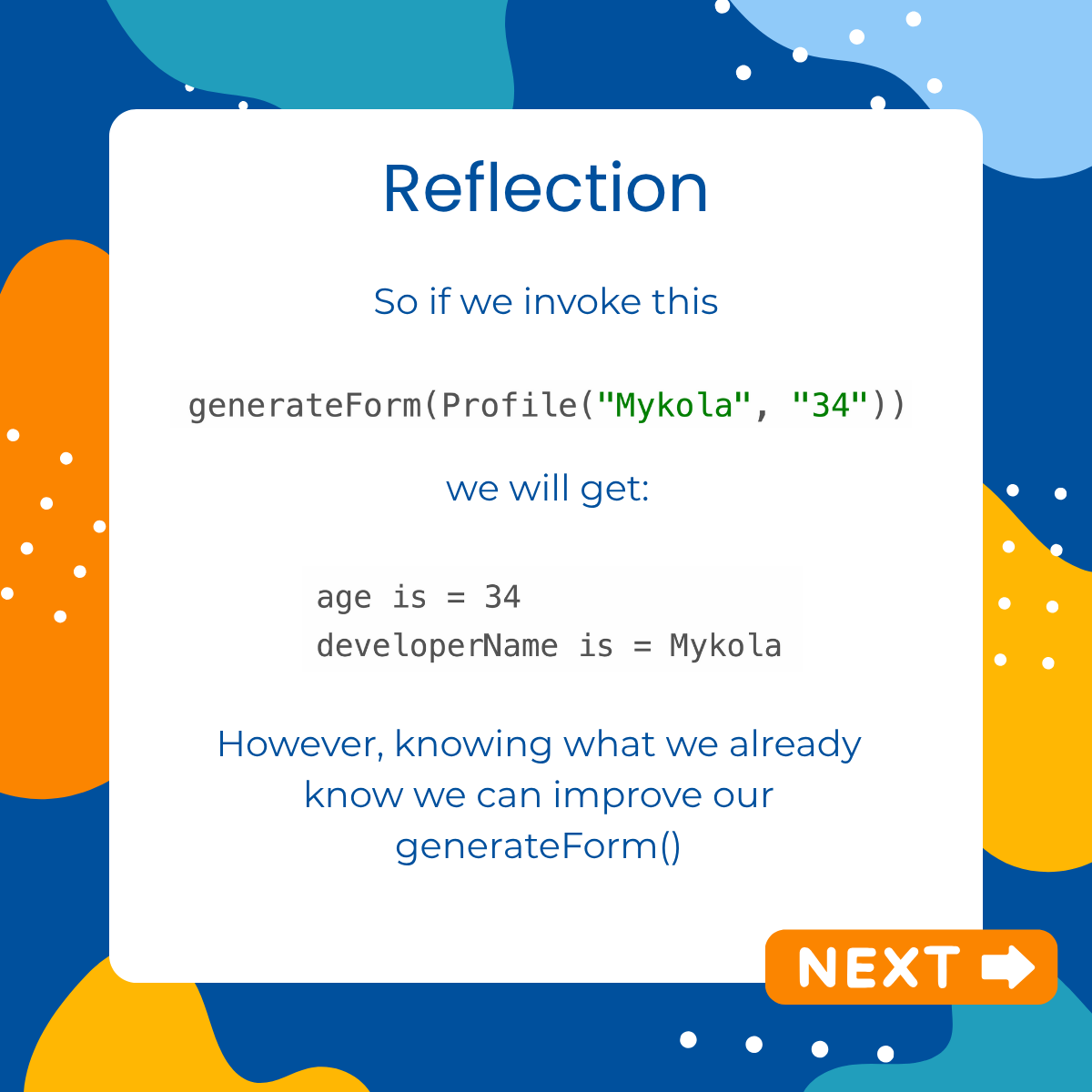 Reflection

So if we invoke this

generateForm(Profile("Mykola", "34"))

we will get:

age is = 34
developerName is = Mykola

However, knowing what we already know we can improve our generateForm()

NEXT